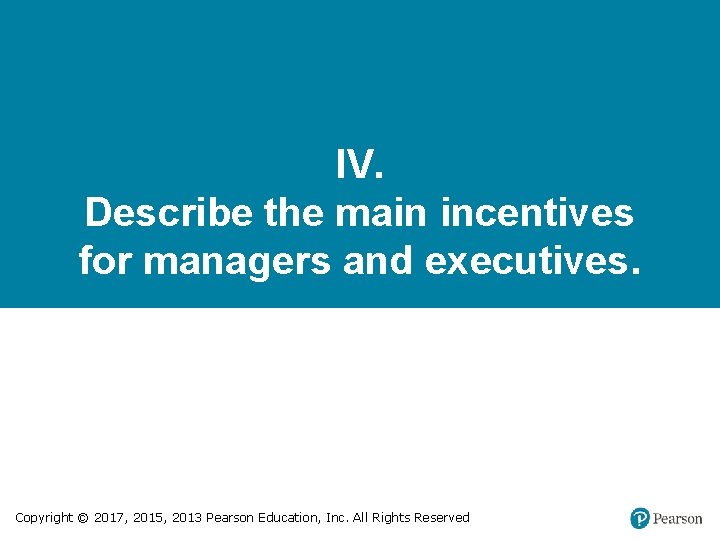 IV.
Describe the main incentives for managers and executives.

Copyright © 2017, 2015, 2013 Pearson Education, Inc. All Rights Reserved

Pearson